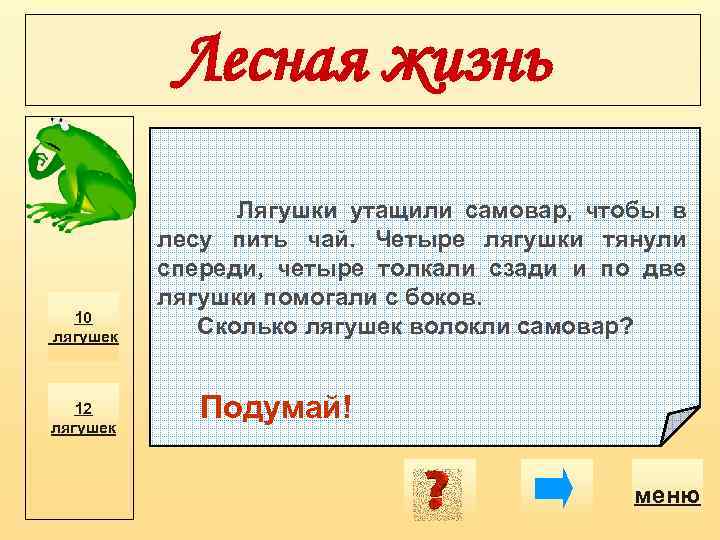 Лесная жизнь

10 лягушек

12 лягушек

Лягушки утащили самовар, чтобы в лесу пить чай. Четыре лягушки тянули спереди, четыре толкали сзади и по две лягушки помогали с боков.

Сколько лягушек волокли самовар?

Подумай!

?

меню